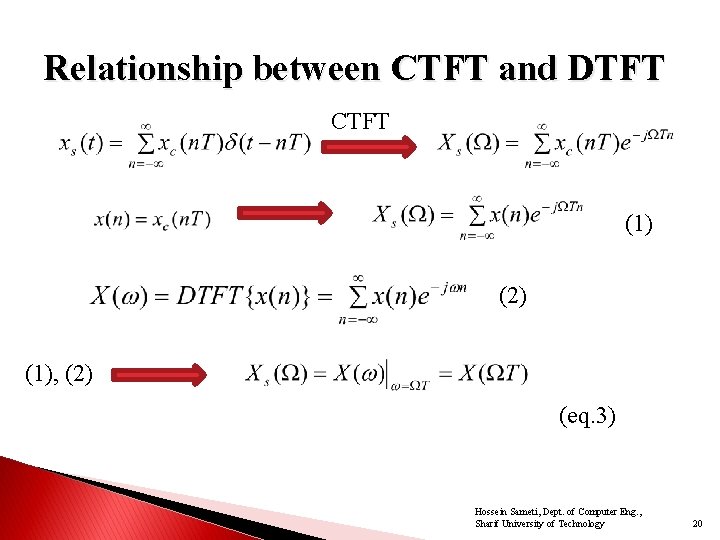 Relationship between CTFT and DTFT

$x_s(t) = \sum_{n=-\infty}^{\infty} x_c(nT)\delta(t-nT)$ CTFT $X_s(\Omega) = \sum_{n=-\infty}^{\infty} x_c(nT)e^{-j\Omega Tn}$

$x(n) = x_c(nT)$ $X_s(\Omega) = \sum_{n=-\infty}^{\infty} x(n)e^{-j\Omega Tn}$ (1)

$X(\omega) = DTFT\{x(n)\} = \sum_{n=-\infty}^{\infty} x(n)e^{-j\omega n}$ (2)

(1), (2) $X_s(\Omega) = X(\omega)\big|_{\omega=\Omega T} = X(\Omega T)$

(eq.3)

Hossein Sameti, Dept. of Computer Eng., Sharif University of Technology

20